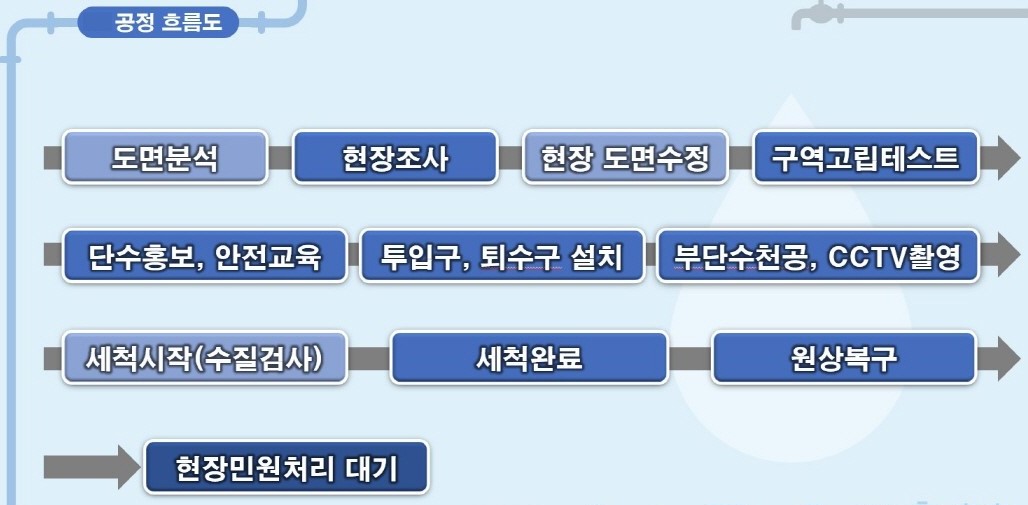 공정 흐름도

도면분석

현장조사

현장 도면수정

구역고립테스트

단수홍보, 안전교육

투입구, 퇴수구 설치

부단수천공, CCTV촬영

세척시작(수질검사)

세척완료

원상복구

현장민원처리 대기